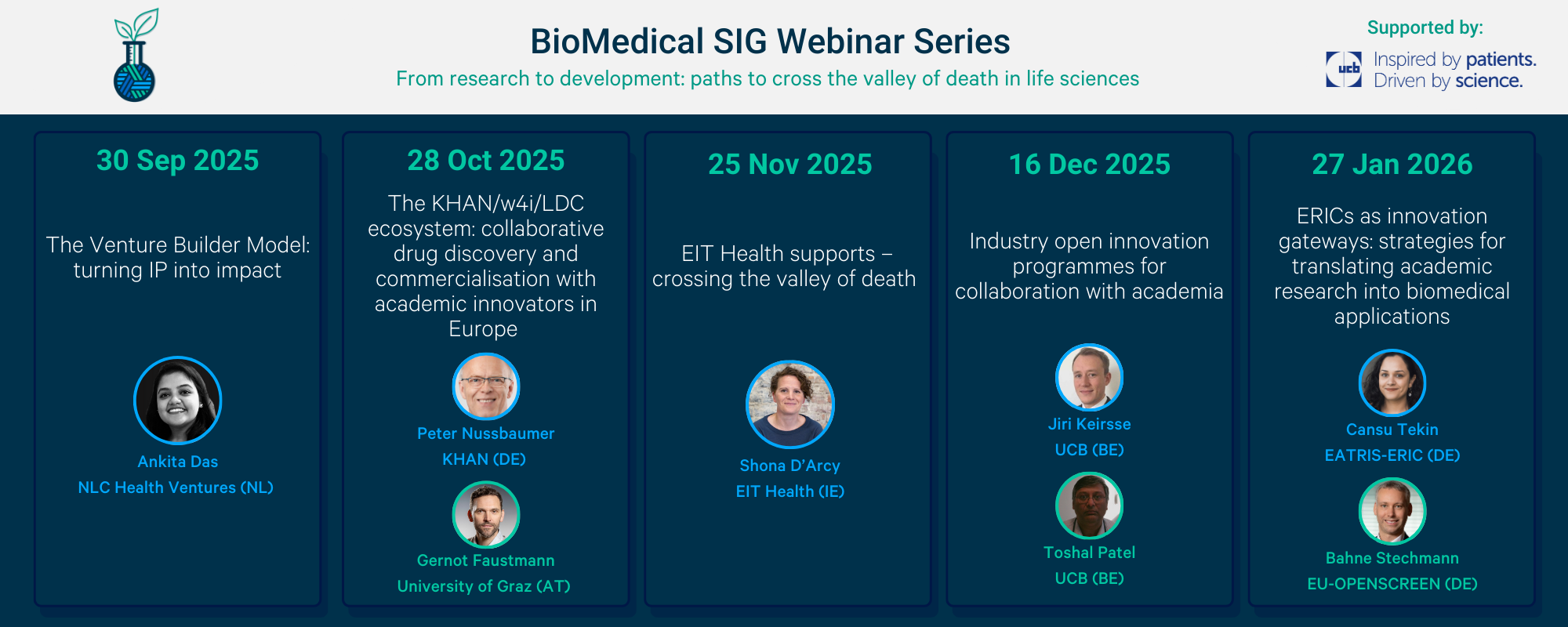 BioMedical SIG Webinar Series

From research to development: paths to cross the valley of death in life sciences

Supported by:

ucb Inspired by patients. Driven by science.

30 Sep 2025

The Venture Builder Model: turning IP into impact

Ankita Das
NLC Health Ventures (NL)

28 Oct 2025

The KHAN/w4i/LDC ecosystem: collaborative drug discovery and commercialisation with academic innovators in Europe

Peter Nussbaumer
KHAN (DE)

Gernot Faustmann
University of Graz (AT)

25 Nov 2025

EIT Health supports – crossing the valley of death

Shona D'Arcy
EIT Health (IE)

16 Dec 2025

Industry open innovation programmes for collaboration with academia

Jiri Keirsse
UCB (BE)

Toshal Patel
UCB (BE)

27 Jan 2026

ERICs as innovation gateways: strategies for translating academic research into biomedical applications

Cansu Tekin
EATRIS-ERIC (DE)

Bahne Stechmann
EU-OPENSCREEN (DE)